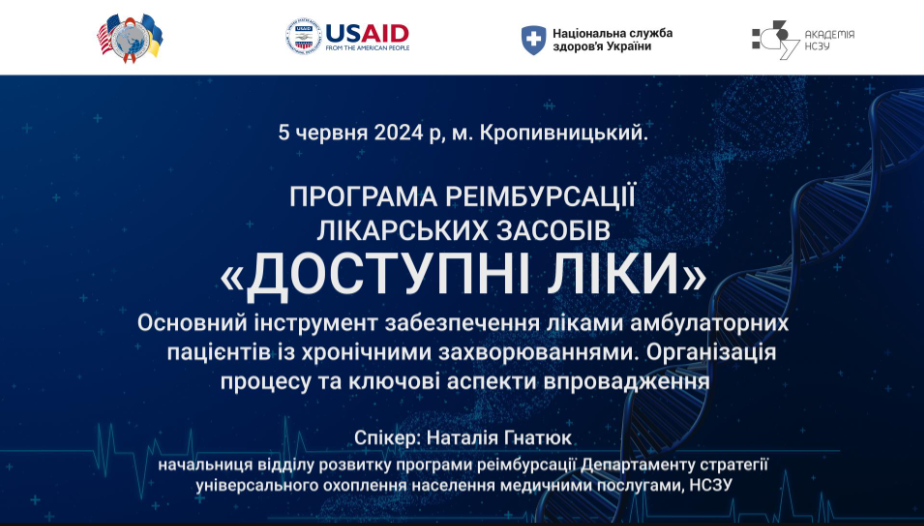 USAID
FROM THE AMERICAN PEOPLE

Національна служба здоров'я України

АКАДЕМІЯ НСЗУ

5 червня 2024 р, м. Кропивницький.

ПРОГРАМА РЕІМБУРСАЦІЇ ЛІКАРСЬКИХ ЗАСОБІВ

«ДОСТУПНІ ЛІКИ»

Основний інструмент забезпечення ліками амбулаторних пацієнтів із хронічними захворюваннями. Організація процесу та ключові аспекти впровадження

Спікер: Наталія Гнатюк

начальниця відділу розвитку програми реімбурсації Департаменту стратегії універсального охоплення населення медичними послугами, НСЗУ